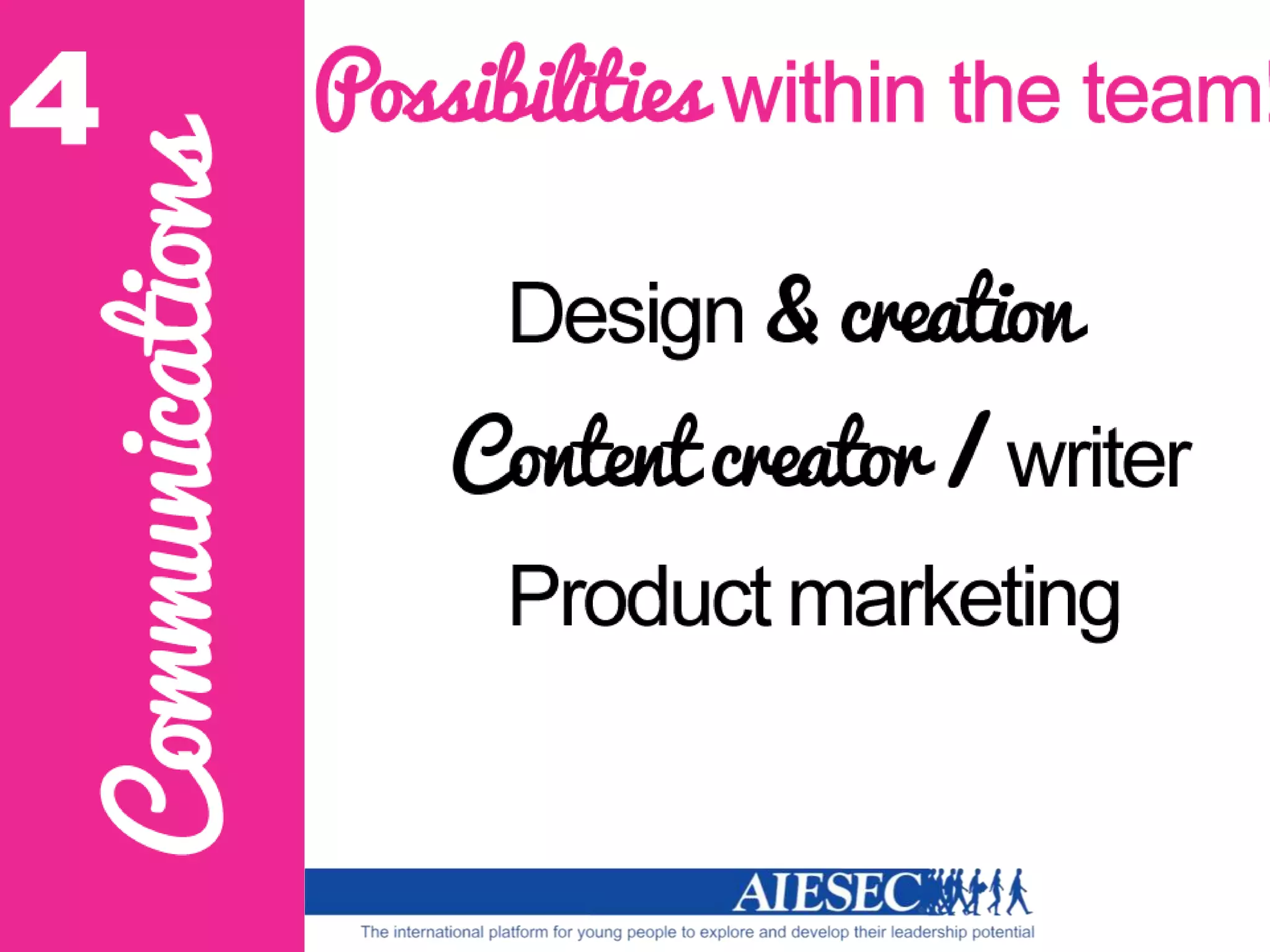 4

Communications

Possibilities within the team!

Design & creation

Content creator / writer

Product marketing

AIESEC

The international platform for young people to explore and develop their leadership potential